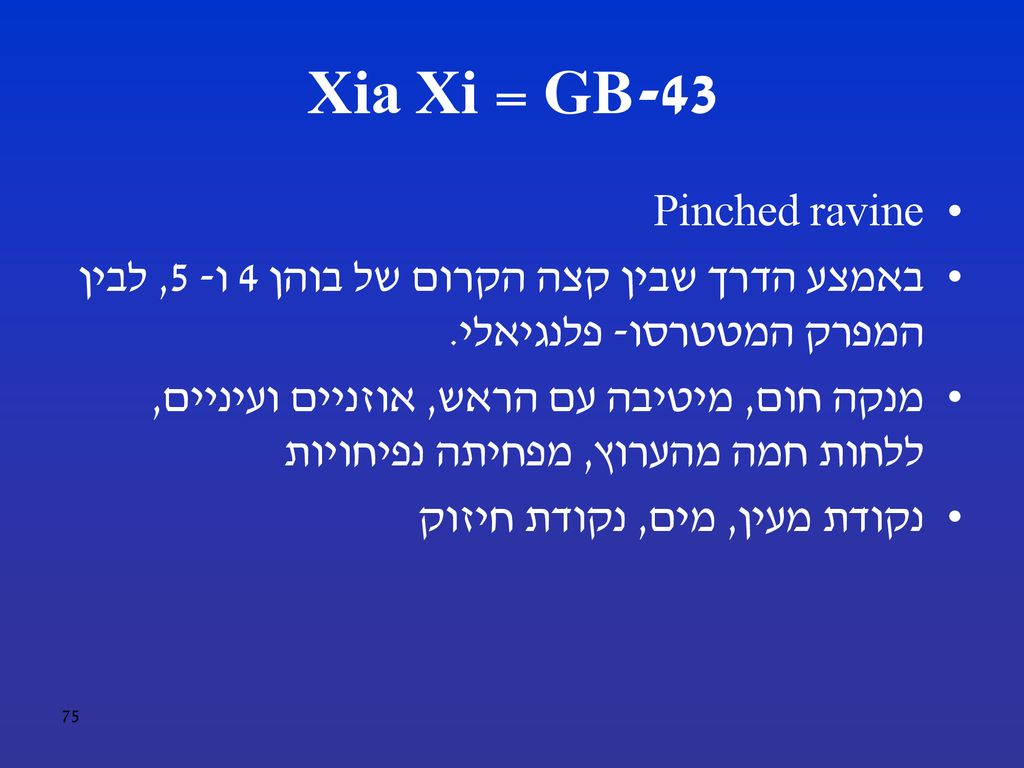 Xia Xi = GB-43

• Pinched ravine

• באמצע הדרך שבין קצה הקרום של בוהן 4 ו- 5, לבין המפרק המטטרסו- פלנגיאלי.

• מנקה חום, מיטיבה עם הראש, אוזניים ועיניים, ללחות חמה מהערוץ, מפחיתה נפיחויות

• נקודת מעין, מים, נקודת חיזוק

75